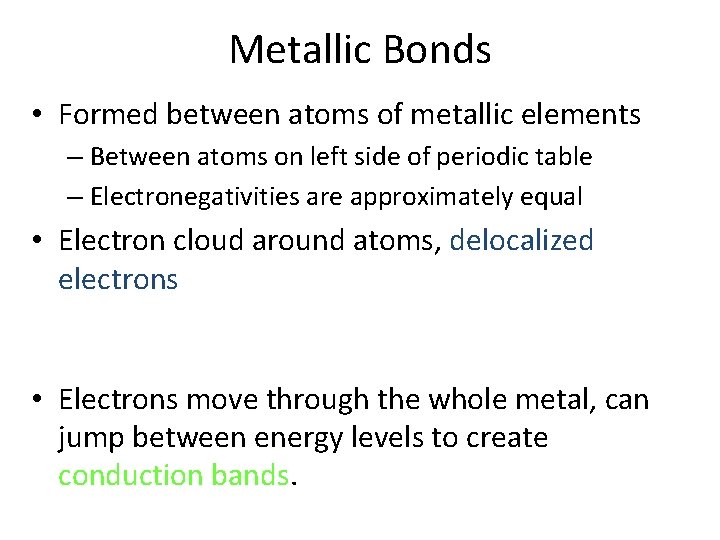 Metallic Bonds

• Formed between atoms of metallic elements
– Between atoms on left side of periodic table
– Electronegativities are approximately equal

• Electron cloud around atoms, delocalized electrons

• Electrons move through the whole metal, can jump between energy levels to create conduction bands.